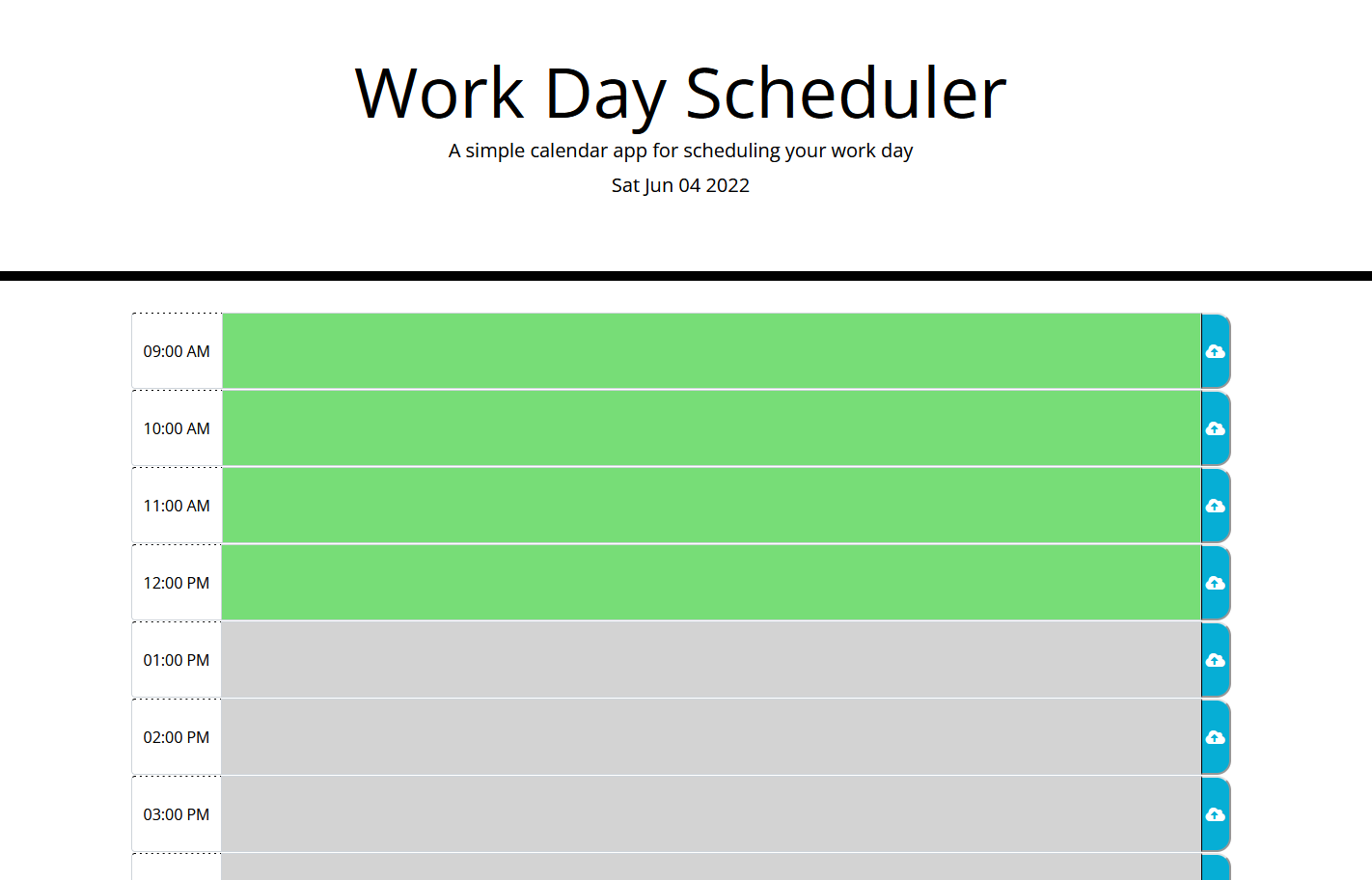 Work Day Scheduler

A simple calendar app for scheduling your work day

Sat Jun 04 2022

09:00 AM

10:00 AM

11:00 AM

12:00 PM

01:00 PM

02:00 PM

03:00 PM